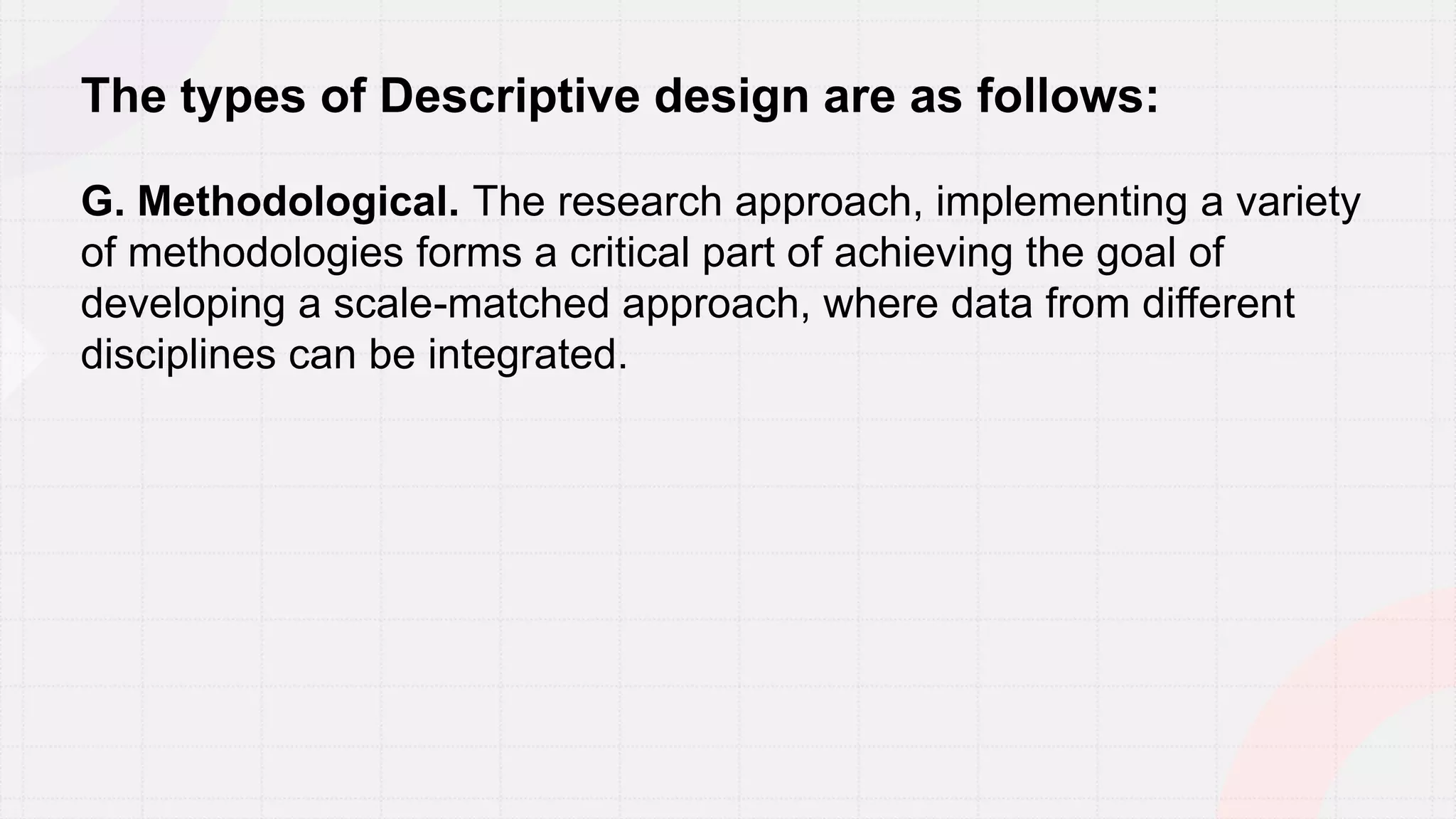 The types of Descriptive design are as follows:

G. Methodological. The research approach, implementing a variety of methodologies forms a critical part of achieving the goal of developing a scale-matched approach, where data from different disciplines can be integrated.